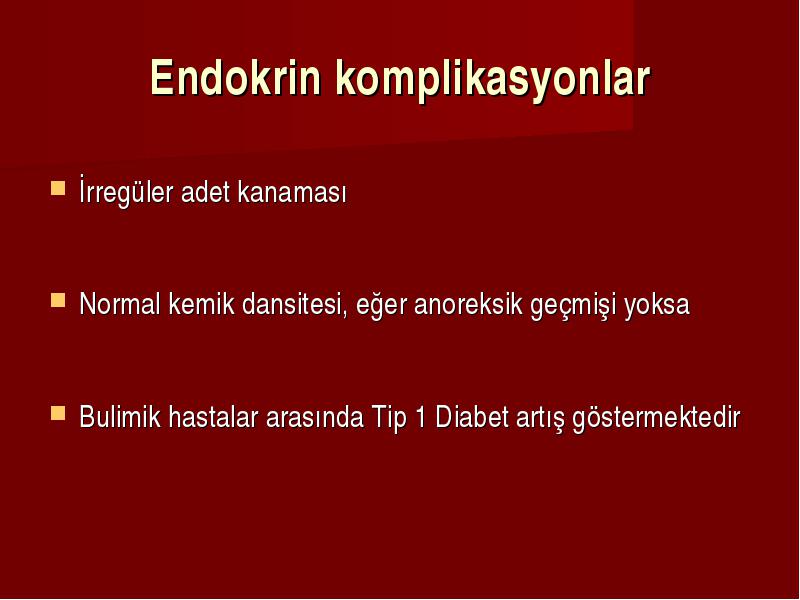 Endokrin komplikasyonlar

İrregüler adet kanaması

Normal kemik dansitesi, eğer anoreksik geçmişi yoksa

Bulimik hastalar arasında Tip 1 Diabet artış göstermektedir